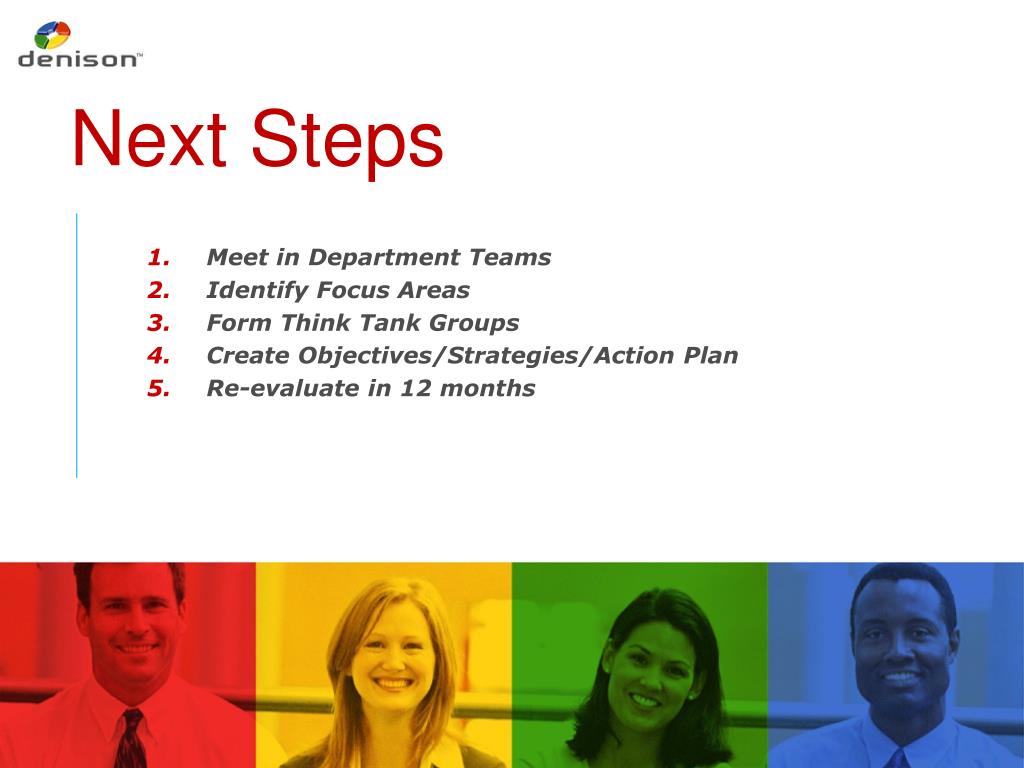 denison™

Next Steps

1. Meet in Department Teams
2. Identify Focus Areas
3. Form Think Tank Groups
4. Create Objectives/Strategies/Action Plan
5. Re-evaluate in 12 months